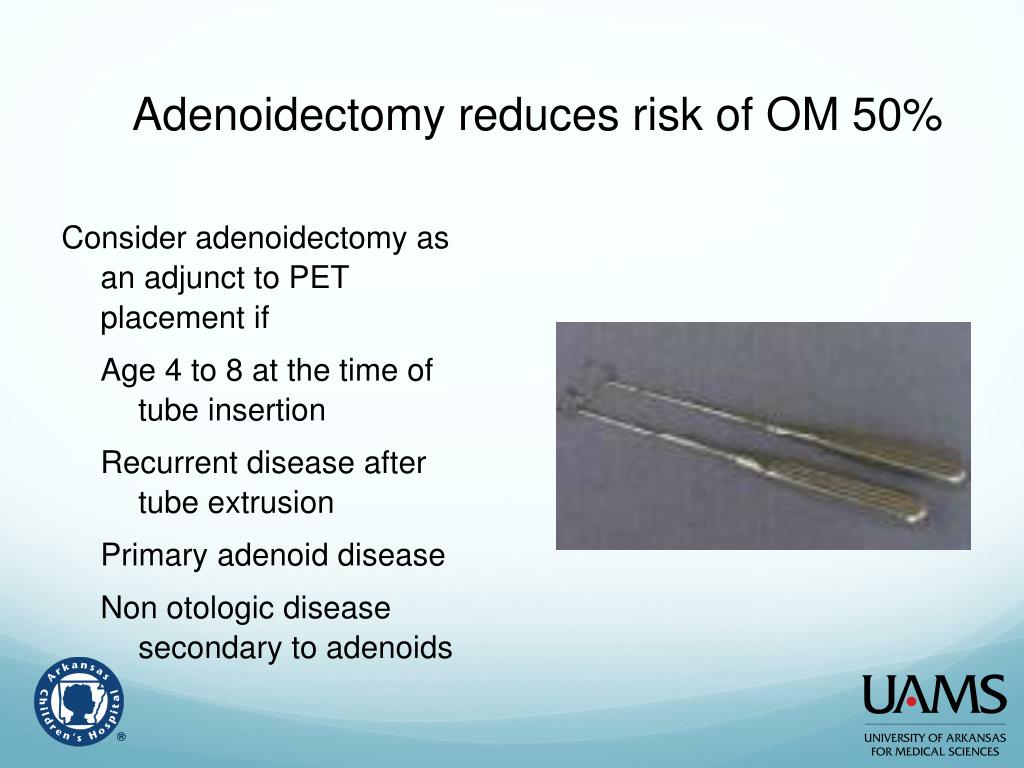 Adenoidectomy reduces risk of OM 50%

Consider adenoidectomy as an adjunct to PET placement if

Age 4 to 8 at the time of tube insertion

Recurrent disease after tube extrusion

Primary adenoid disease

Non otologic disease secondary to adenoids

Arkansas Children's Hospital ®

UAMS
UNIVERSITY OF ARKANSAS FOR MEDICAL SCIENCES